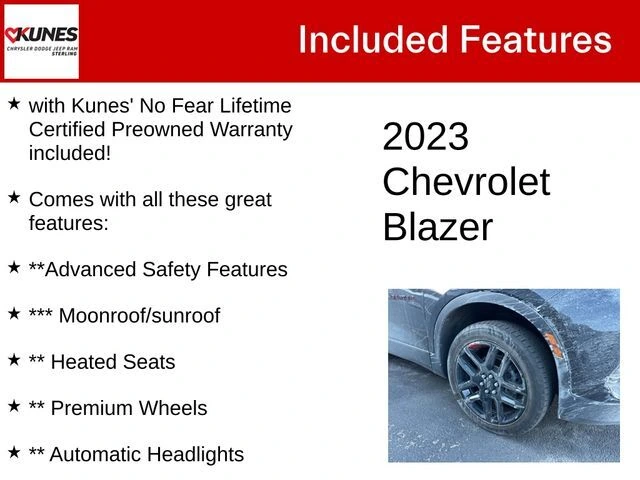 KUNES
CHRYSLER DODGE JEEP RAM
STERLING

Included Features

★ with Kunes' No Fear Lifetime Certified Preowned Warranty included!

★ Comes with all these great features:

★ **Advanced Safety Features

★ *** Moonroof/sunroof

★ ** Heated Seats

★ ** Premium Wheels

★ ** Automatic Headlights

2023 Chevrolet Blazer